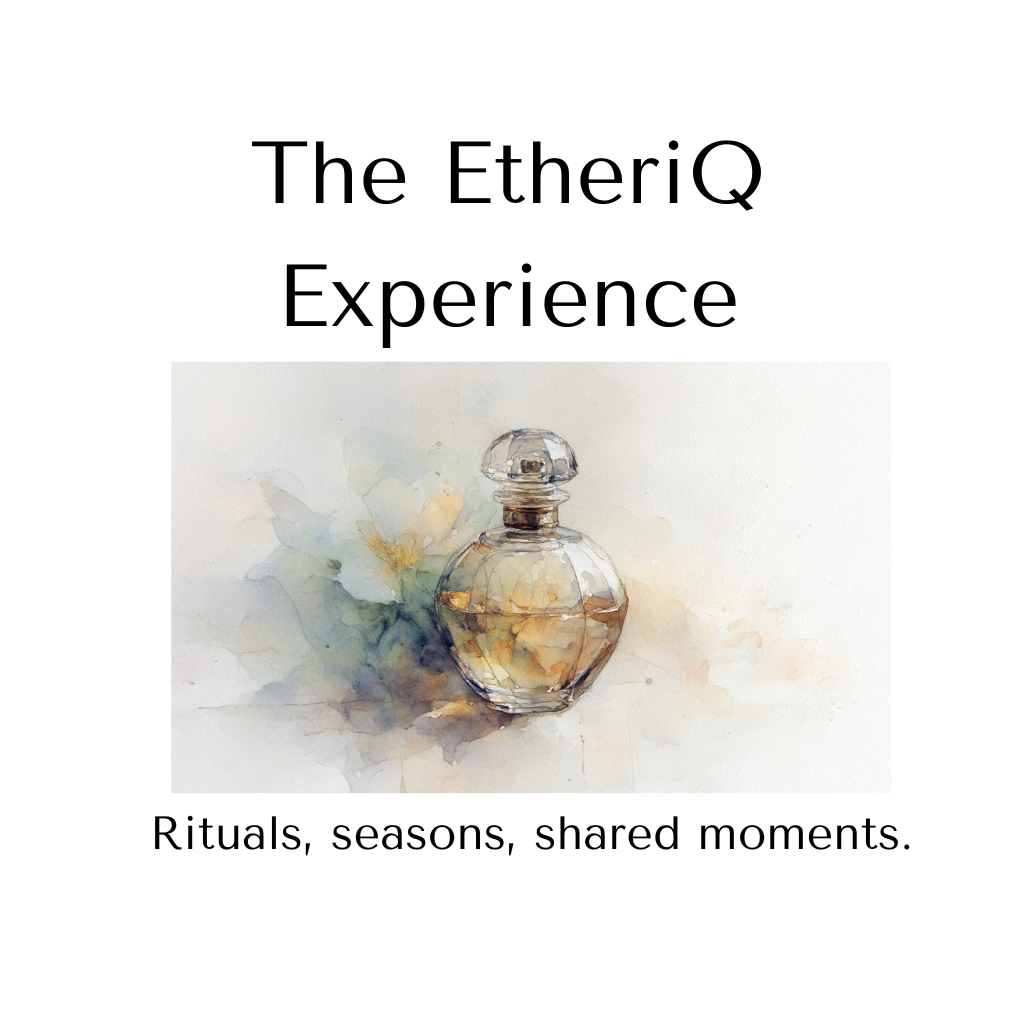 The EtheriQ Experience

Rituals, seasons, shared moments.